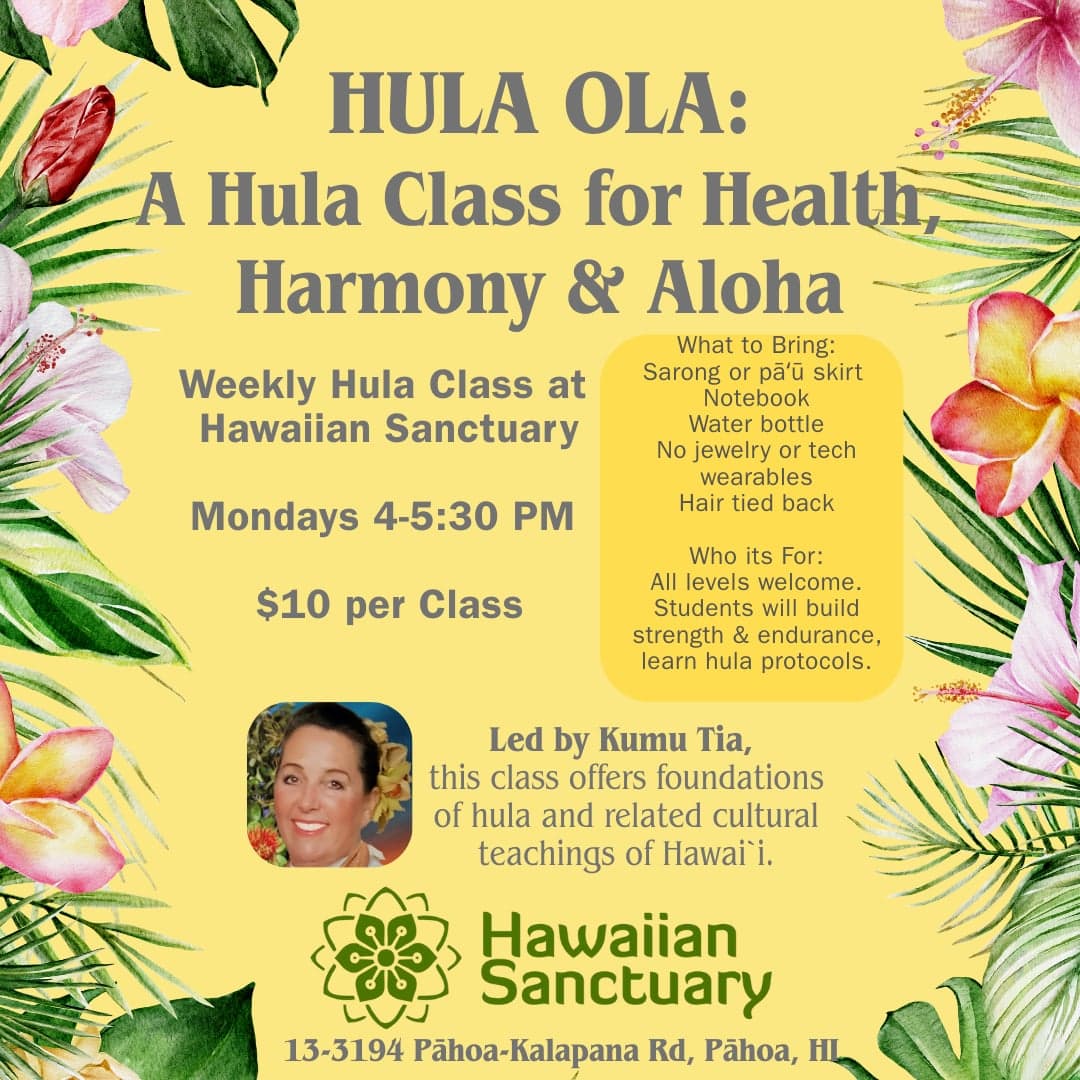 HULA OLA:
A Hula Class for Health, Harmony & Aloha

Weekly Hula Class at Hawaiian Sanctuary

Mondays 4-5:30 PM

$10 per Class

What to Bring:
Sarong or pā'ū skirt
Notebook
Water bottle
No jewelry or tech wearables
Hair tied back

Who its For:
All levels welcome. Students will build strength & endurance, learn hula protocols.

Led by Kumu Tia, this class offers foundations of hula and related cultural teachings of Hawai`i.

Hawaiian Sanctuary

13-3194 Pāhoa-Kalapana Rd, Pāhoa, HI